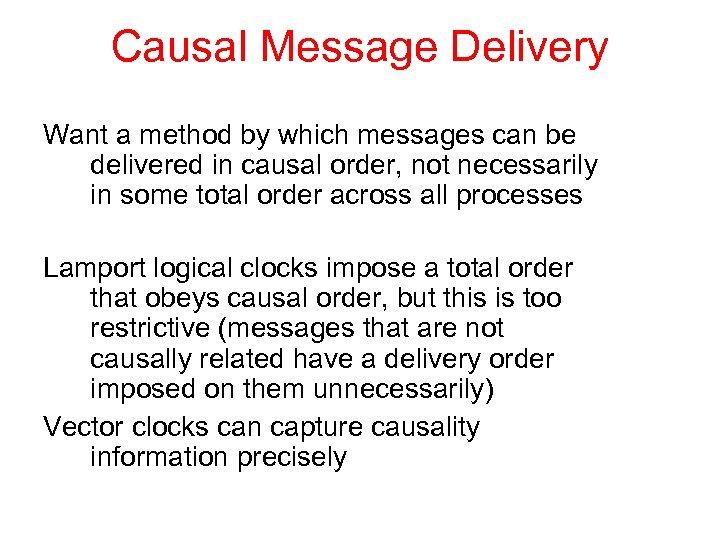 Causal Message Delivery

Want a method by which messages can be delivered in causal order, not necessarily in some total order across all processes

Lamport logical clocks impose a total order that obeys causal order, but this is too restrictive (messages that are not causally related have a delivery order imposed on them unnecessarily)

Vector clocks can capture causality information precisely